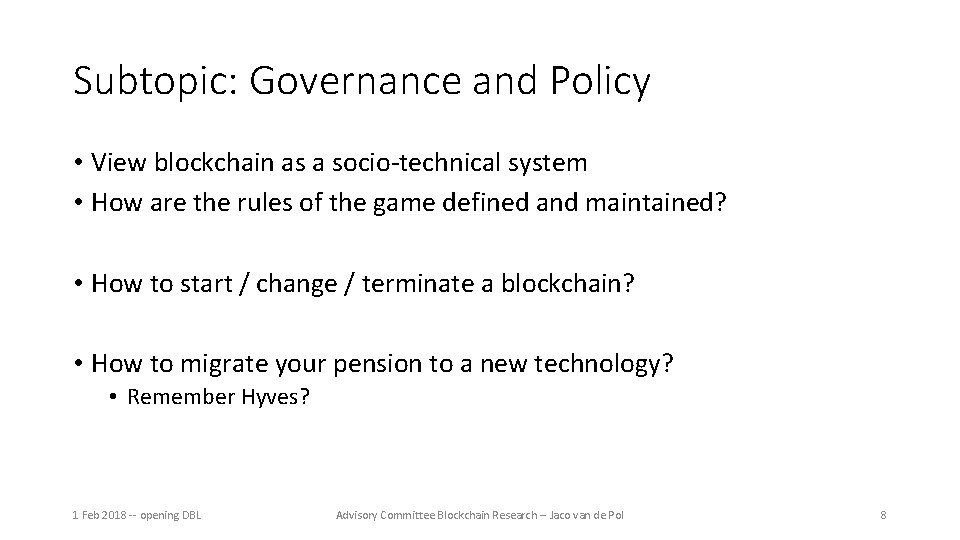 Subtopic: Governance and Policy

• View blockchain as a socio-technical system
• How are the rules of the game defined and maintained?

• How to start / change / terminate a blockchain?

• How to migrate your pension to a new technology?
• Remember Hyves?

1 Feb 2018 -- opening DBL

Advisory Committee Blockchain Research – Jaco van de Pol

8